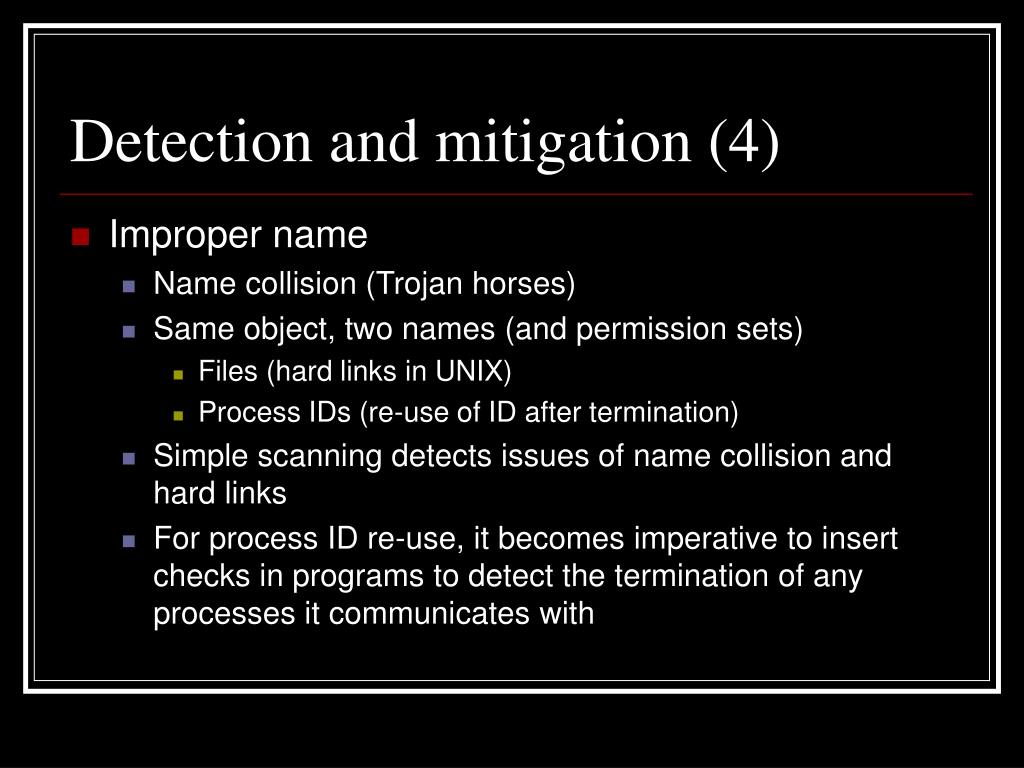 Detection and mitigation (4)

Improper name

Name collision (Trojan horses)

Same object, two names (and permission sets)

Files (hard links in UNIX)

Process IDs (re-use of ID after termination)

Simple scanning detects issues of name collision and hard links

For process ID re-use, it becomes imperative to insert checks in programs to detect the termination of any processes it communicates with